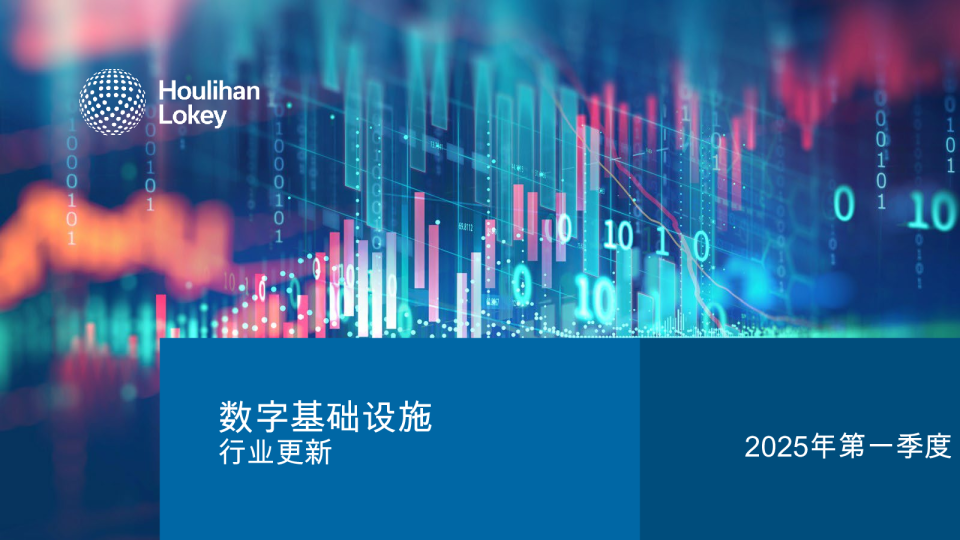 Houlihan Lokey

数字基础设施
行业更新

2025年第一季度